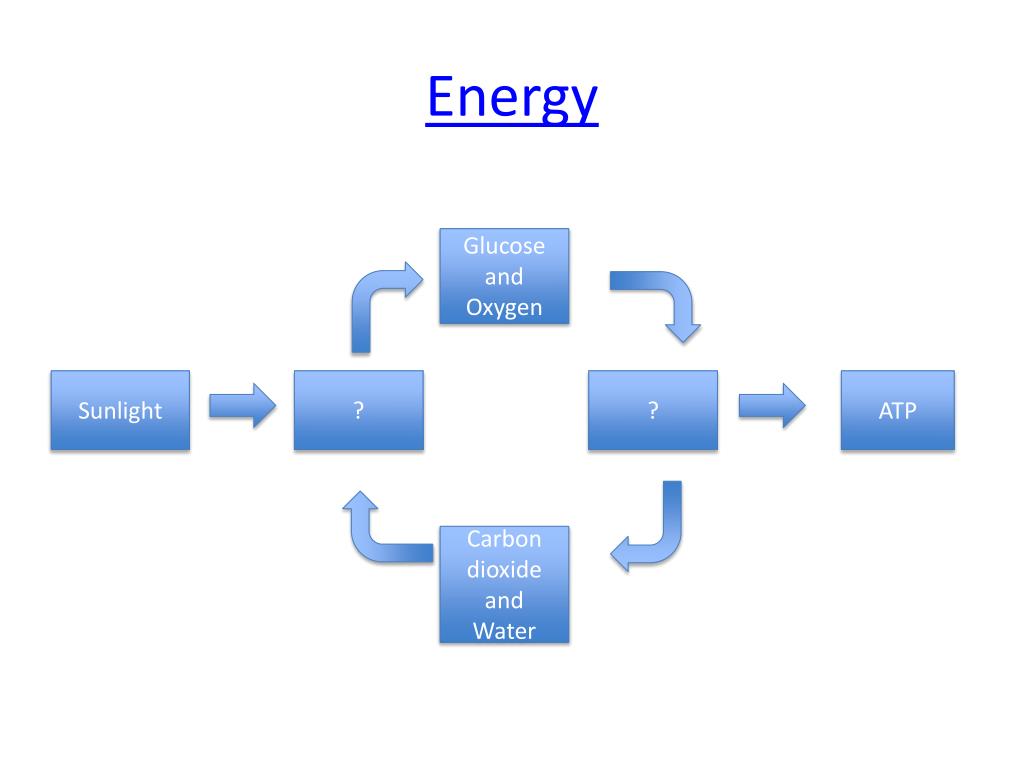 Energy

Glucose and Oxygen

Sunlight

?

?

ATP

Carbon dioxide and Water